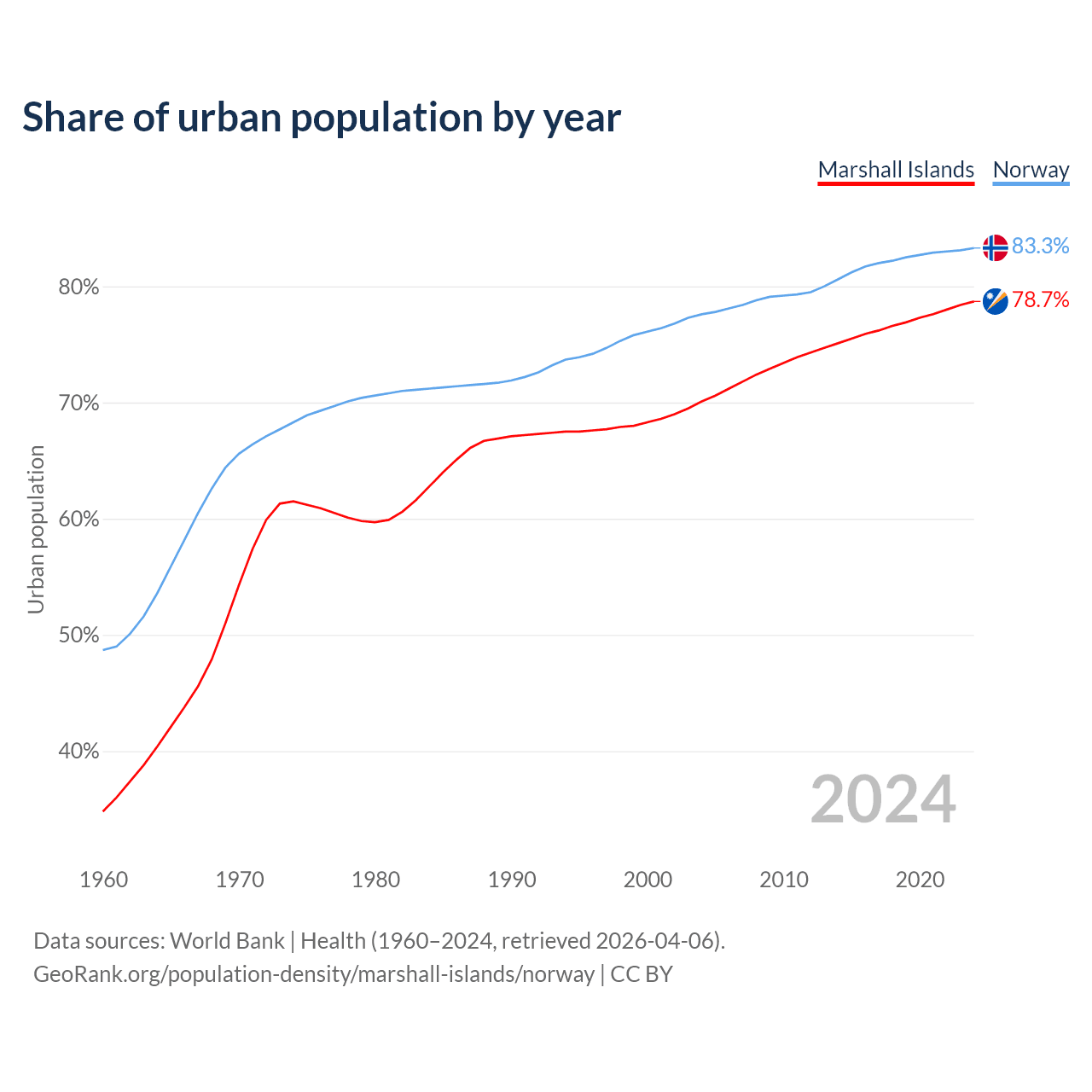 Share of urban population by year

Marshall Islands Norway

83.3%
78.7%

80%
70%
60%
50%
40%

Urban population

2024

1960 1970 1980 1990 2000 2010 2020

Data sources: World Bank | Health (1960–2024, retrieved 2026-04-06).
GeoRank.org/population-density/marshall-islands/norway | CC BY